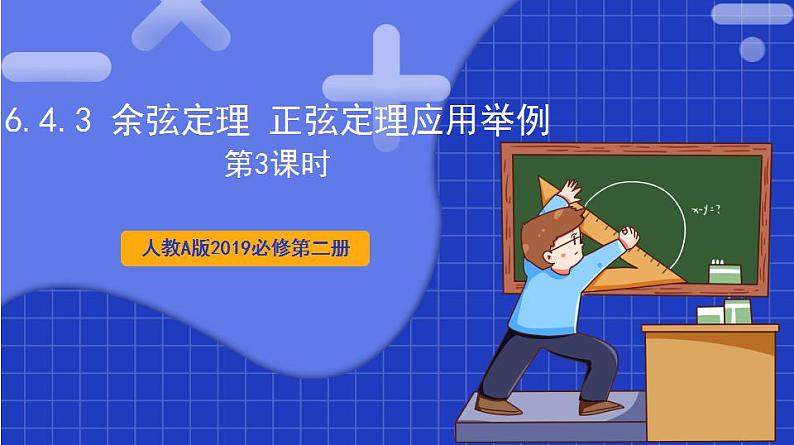 6.4.3 余弦定理 正弦定理应用举例

第3课时

人教A版2019必修第二册

x-y=?